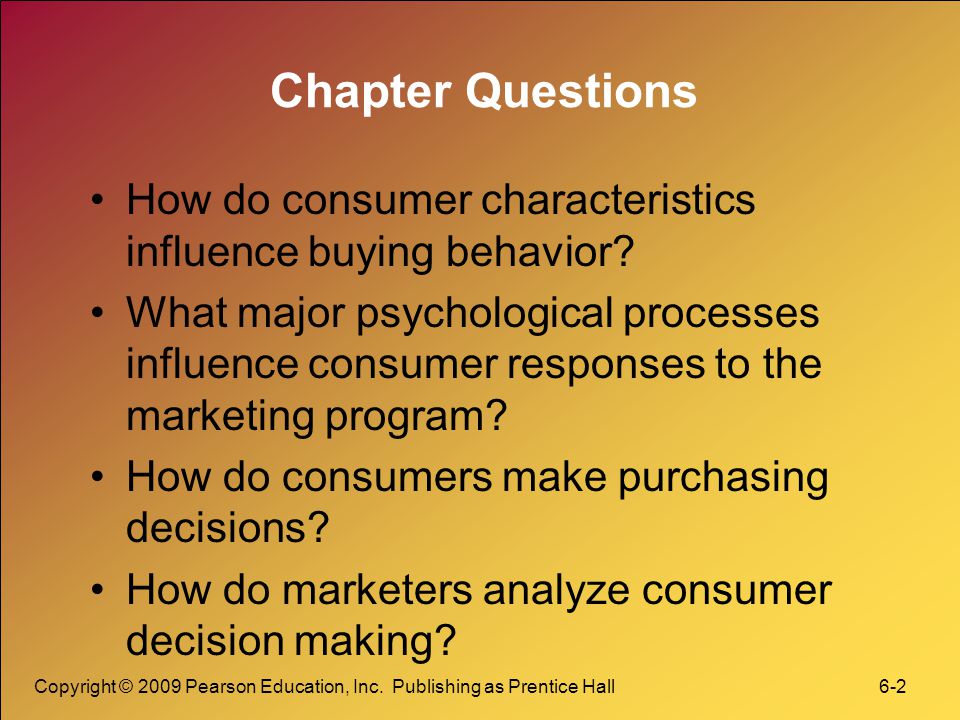 Chapter Questions

• How do consumer characteristics influence buying behavior?
• What major psychological processes influence consumer responses to the marketing program?
• How do consumers make purchasing decisions?
• How do marketers analyze consumer decision making?

Copyright © 2009 Pearson Education, Inc. Publishing as Prentice Hall

6-2